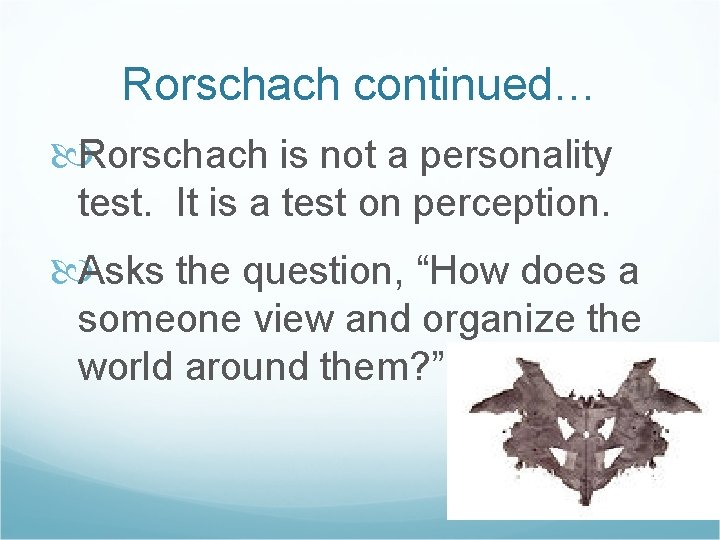 Rorschach continued…

Rorschach is not a personality test.  It is a test on perception.

Asks the question, “How does a someone view and organize the world around them?”